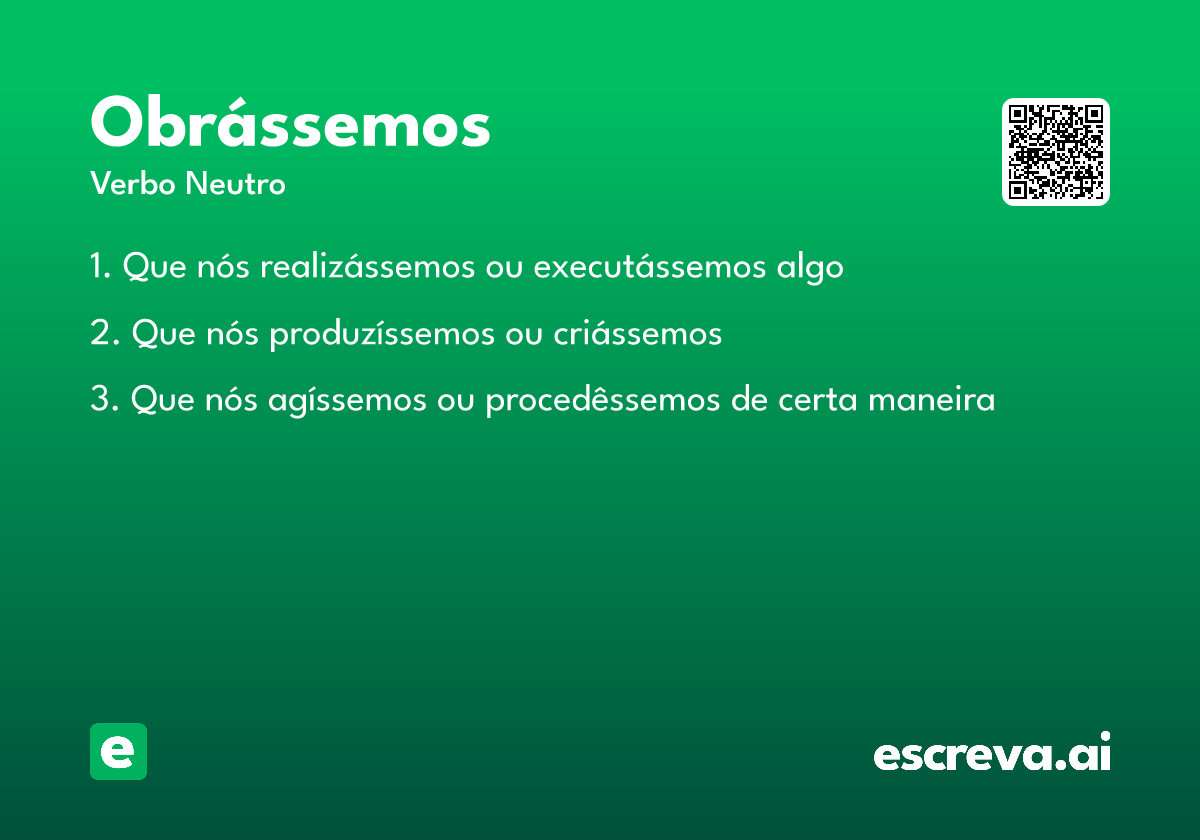 Obrássemos
Verbo Neutro

1. Que nós realizássemos ou executássemos algo

2. Que nós produzíssemos ou criássemos

3. Que nós agíssemos ou procedêssemos de certa maneira

e

escreva.ai